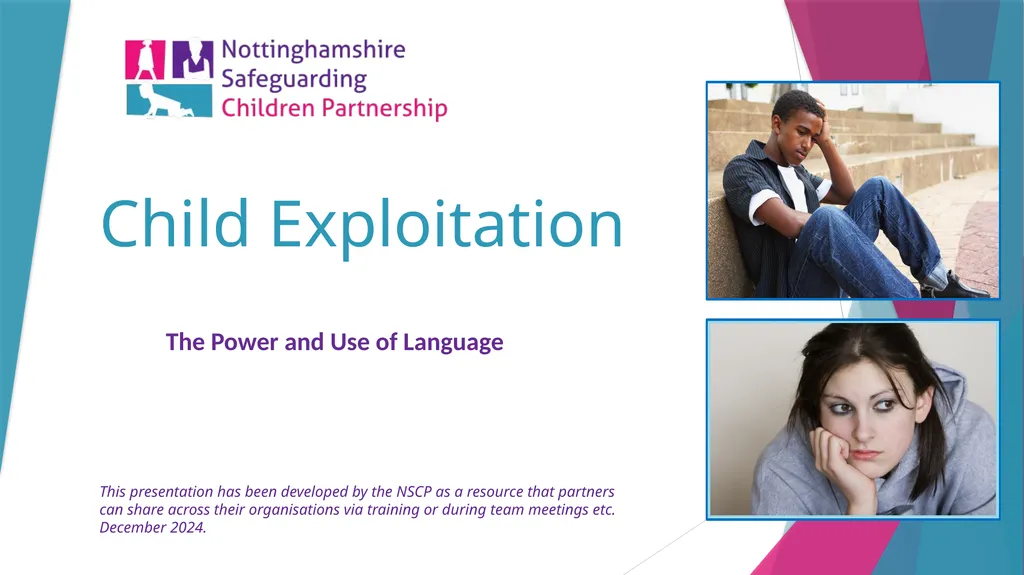 Nottinghamshire Safeguarding Children Partnership

Child Exploitation

The Power and Use of Language

This presentation has been developed by the NSCP as a resource that partners can share across their organisations via training or during team meetings etc. December 2024.